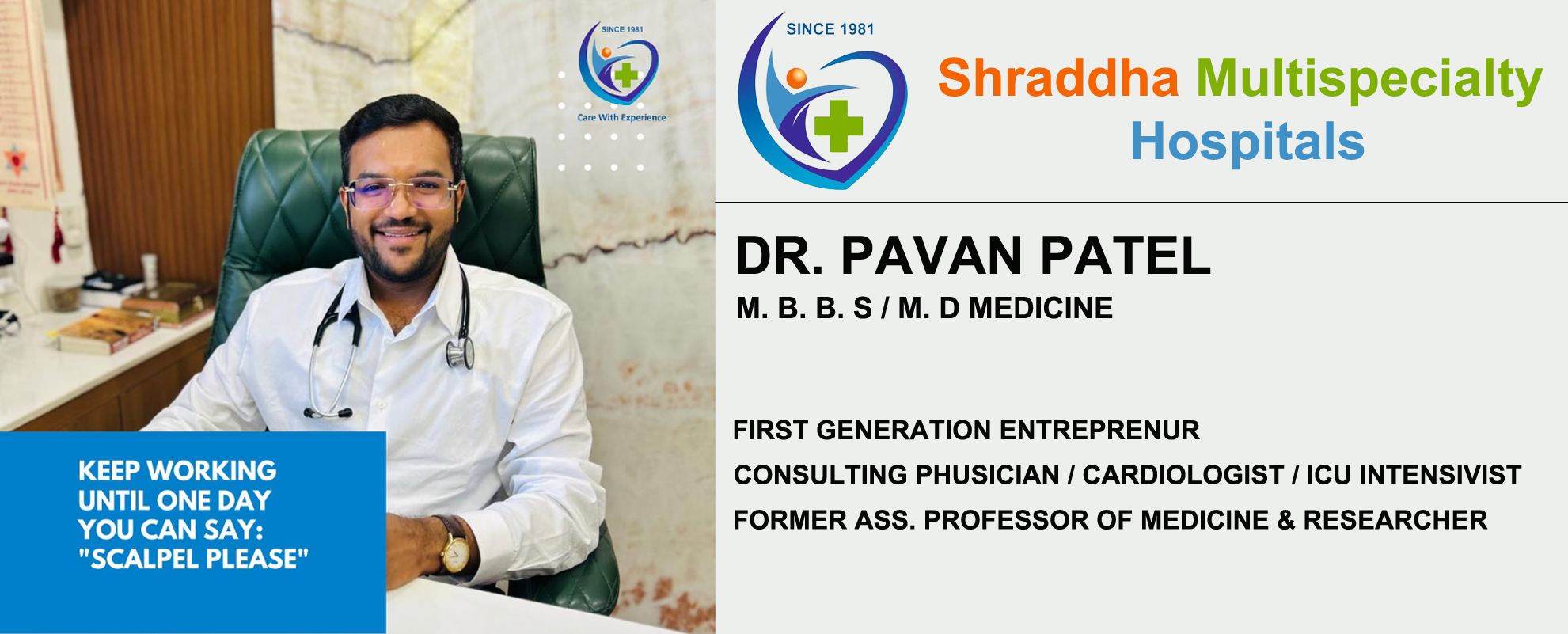 SINCE 1981

Care With Experience

KEEP WORKING UNTIL ONE DAY YOU CAN SAY: "SCALPEL PLEASE"

SINCE 1981

Shraddha Multispecialty Hospitals

DR. PAVAN PATEL

M. B. B. S / M. D MEDICINE

FIRST GENERATION ENTREPRENUR

CONSULTING PHUSICIAN / CARDIOLOGIST / ICU INTENSIVIST

FORMER ASS. PROFESSOR OF MEDICINE & RESEARCHER